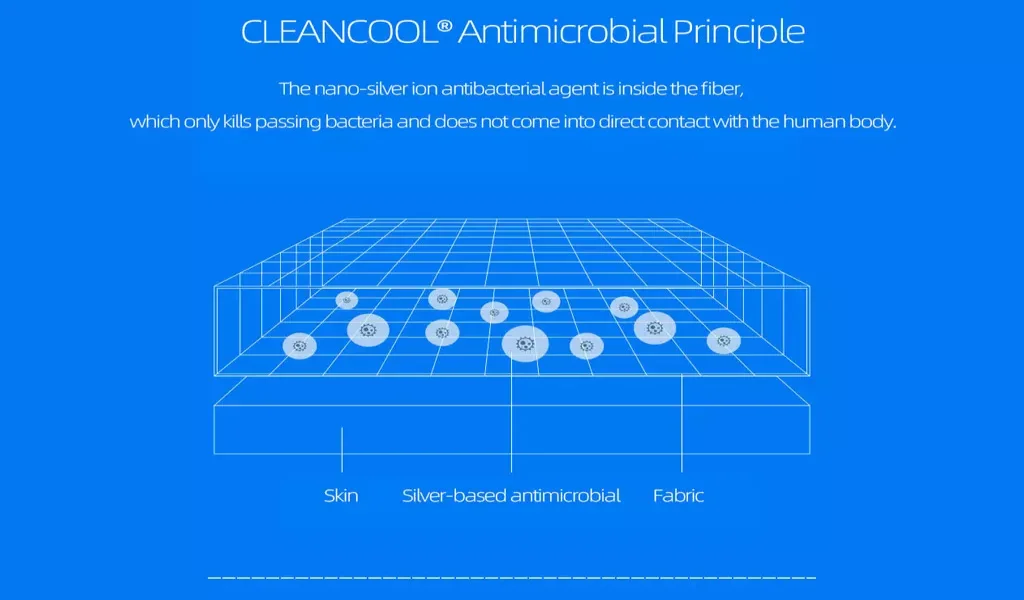 CLEANCOOL® Antimicrobial Principle

The nano-silver ion antibacterial agent is inside the fiber, which only kills passing bacteria and does not come into direct contact with the human body.

Skin

Silver-based antimicrobial

Fabric